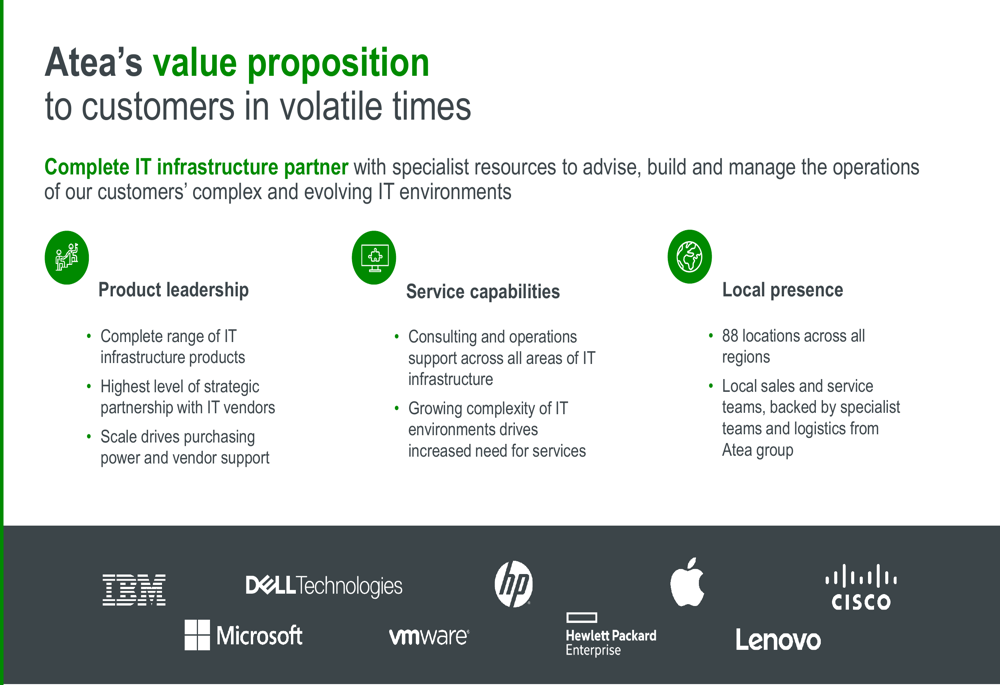 Atea's value proposition
to customers in volatile times

Complete IT infrastructure partner with specialist resources to advise, build and manage the operations of our customers' complex and evolving IT environments

Product leadership

• Complete range of IT infrastructure products
• Highest level of strategic partnership with IT vendors
• Scale drives purchasing power and vendor support

Service capabilities

• Consulting and operations support across all areas of IT infrastructure
• Growing complexity of IT environments drives increased need for services

Local presence

• 88 locations across all regions
• Local sales and service teams, backed by specialist teams and logistics from Atea group

IBM
DELL Technologies
hp
CISCO
Microsoft
vmware
Hewlett Packard Enterprise
Lenovo